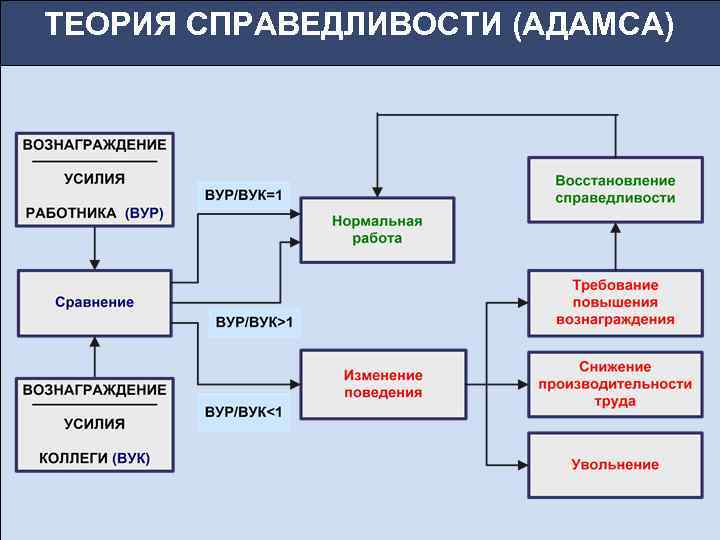 ТЕОРИЯ СПРАВЕДЛИВОСТИ (АДАМСА)

ВОЗНАГРАЖДЕНИЕ
УСИЛИЯ
РАБОТНИКА (ВУР)

Сравнение

ВОЗНАГРАЖДЕНИЕ
УСИЛИЯ
КОЛЛЕГИ (ВУК)

ВУР/ВУК=1

ВУР/ВУК>1

ВУР/ВУК<1

Нормальная работа

Изменение поведения

Восстановление справедливости

Требование повышения вознаграждения

Снижение производительности труда

Увольнение